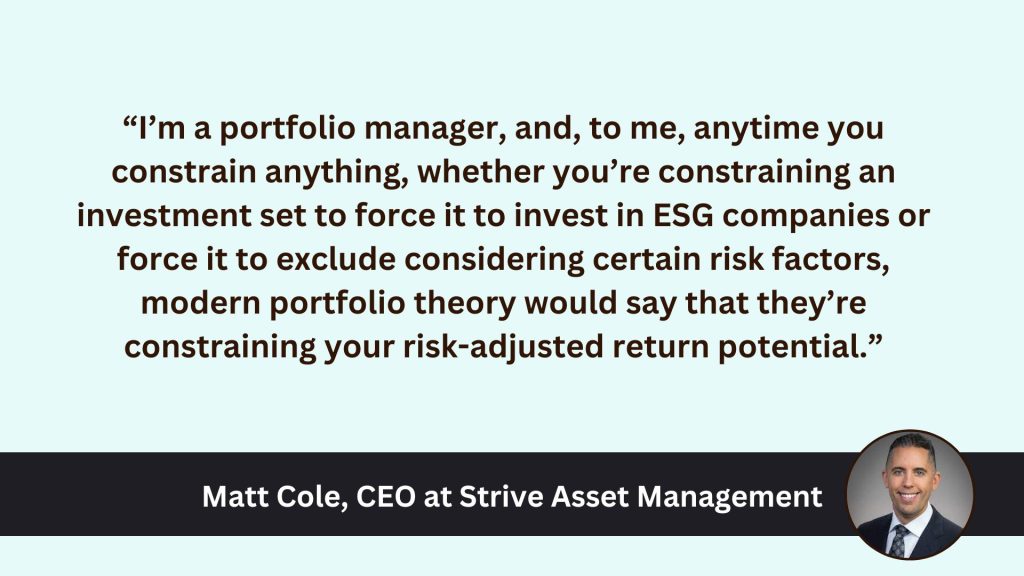 “I’m a portfolio manager, and, to me, anytime you constrain anything, whether you’re constraining an investment set to force it to invest in ESG companies or force it to exclude considering certain risk factors, modern portfolio theory would say that they’re constraining your risk-adjusted return potential.”

Matt Cole, CEO at Strive Asset Management